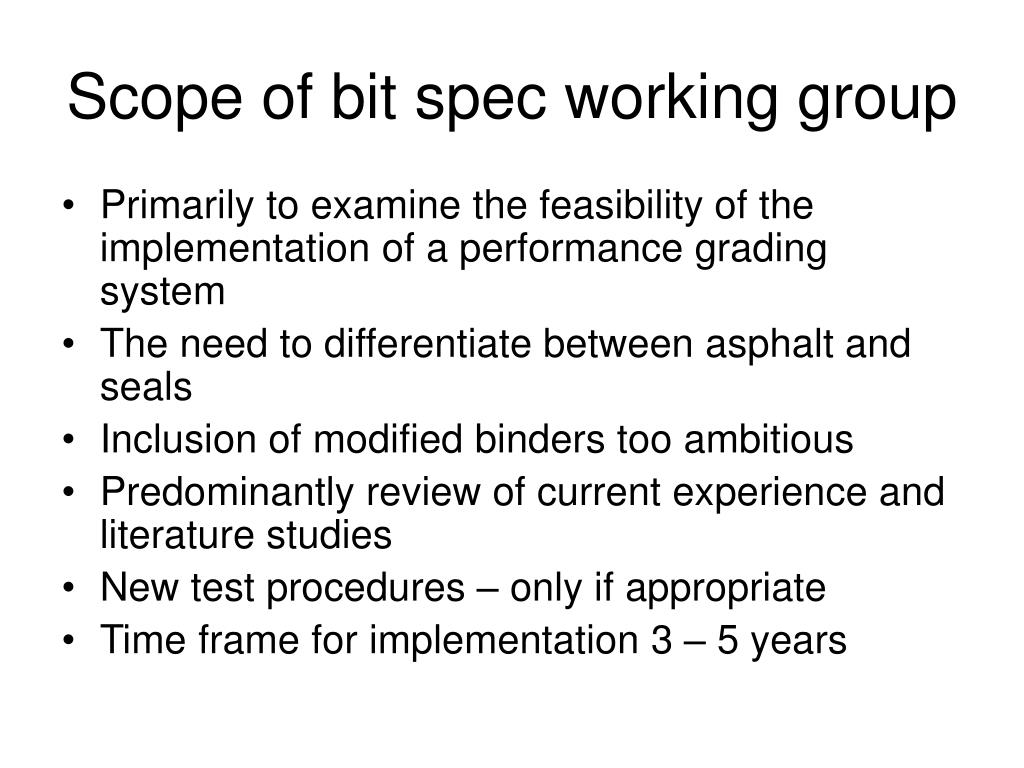 Scope of bit spec working group

• Primarily to examine the feasibility of the implementation of a performance grading system
• The need to differentiate between asphalt and seals
• Inclusion of modified binders too ambitious
• Predominantly review of current experience and literature studies
• New test procedures – only if appropriate
• Time frame for implementation 3 – 5 years